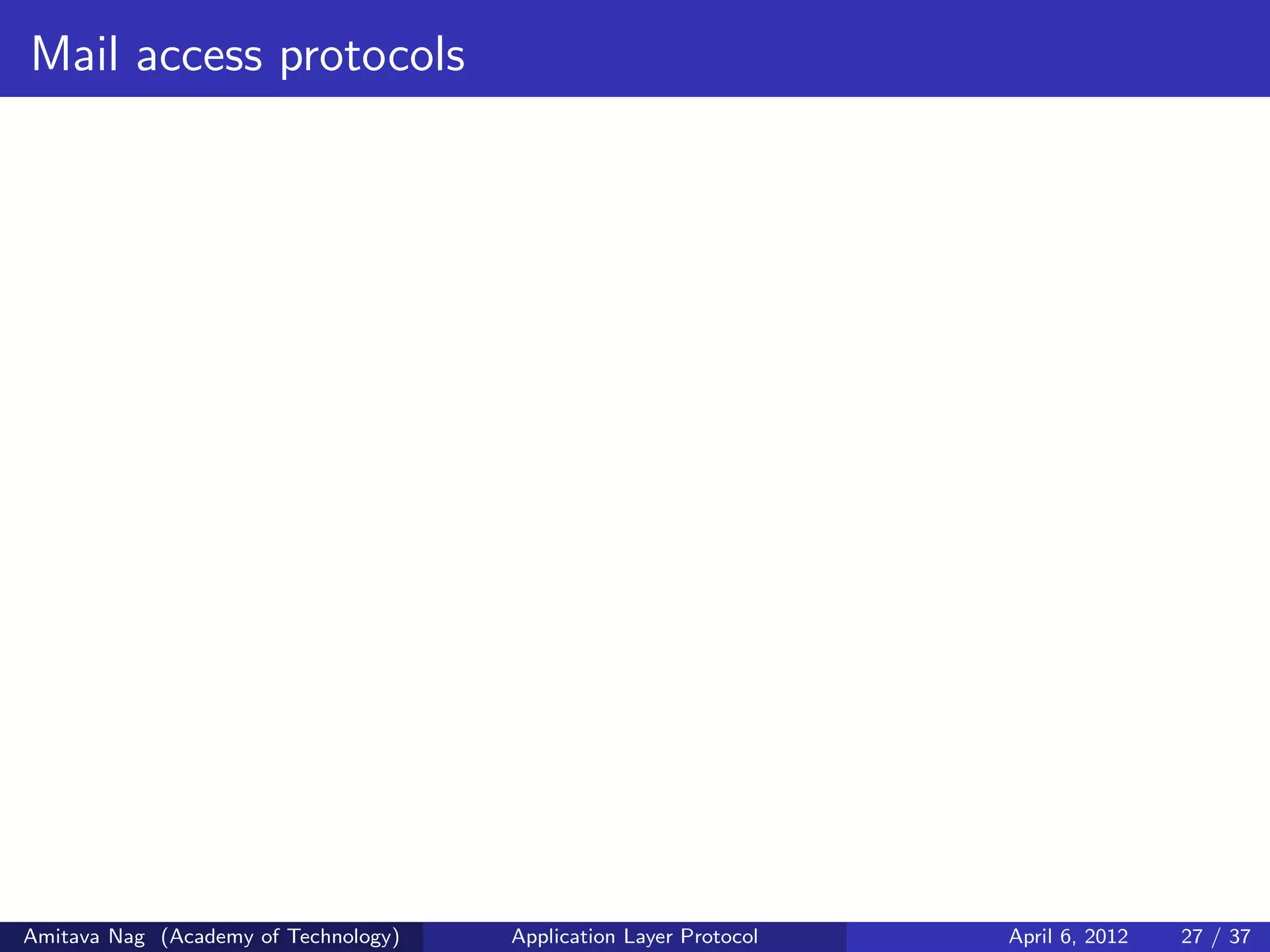 Mail access protocols

Amitava Nag (Academy of Technology)    Application Layer Protocol    April 6, 2012    27 / 37